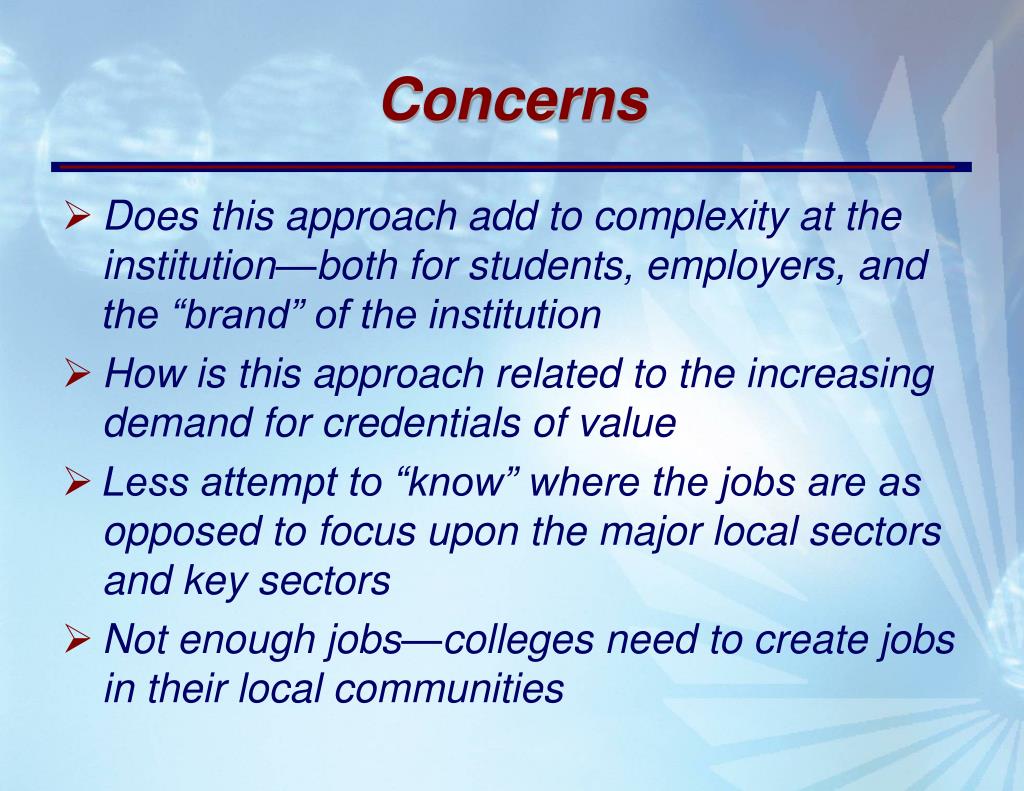 Concerns

➢ Does this approach add to complexity at the institution—both for students, employers, and the “brand” of the institution

➢ How is this approach related to the increasing demand for credentials of value

➢ Less attempt to “know” where the jobs are as opposed to focus upon the major local sectors and key sectors

➢ Not enough jobs—colleges need to create jobs in their local communities